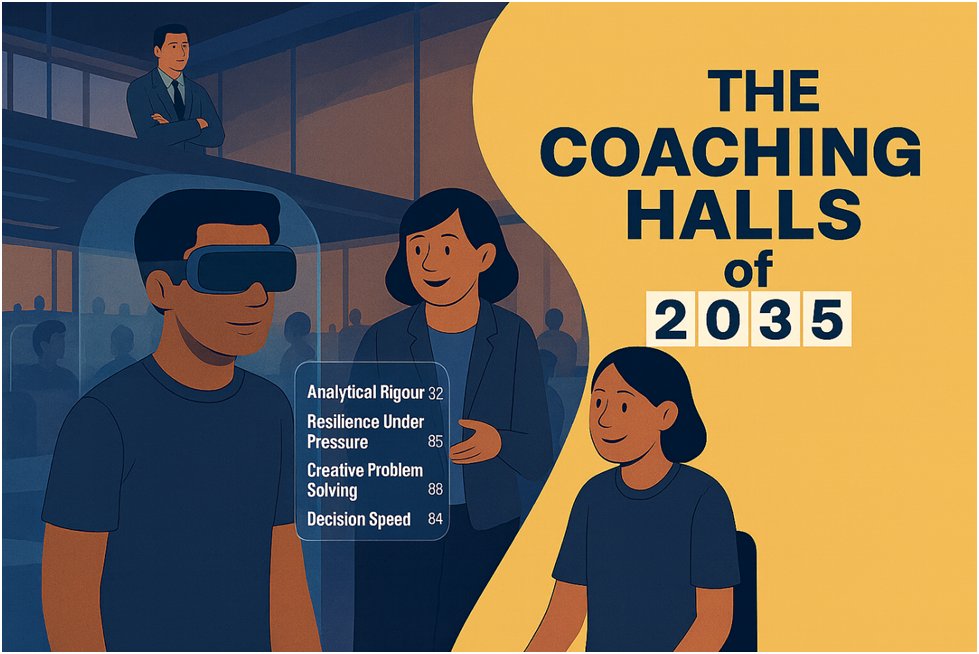 THE COACHING HALLS of 2035

Analytical Rigour 32
Resilience Under Pressure 85
Creative Problem Solving 88
Decision Speed 84